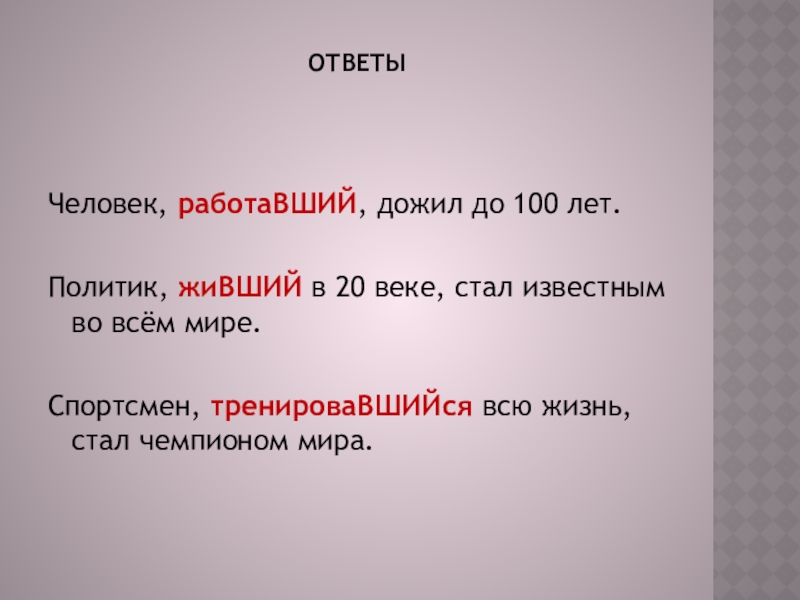 ОТВЕТЫ

Человек, работаВШИЙ, дожил до 100 лет.

Политик, жиВШИЙ в 20 веке, стал известным во всём мире.

Спортсмен, тренироваВШИЙся всю жизнь, стал чемпионом мира.